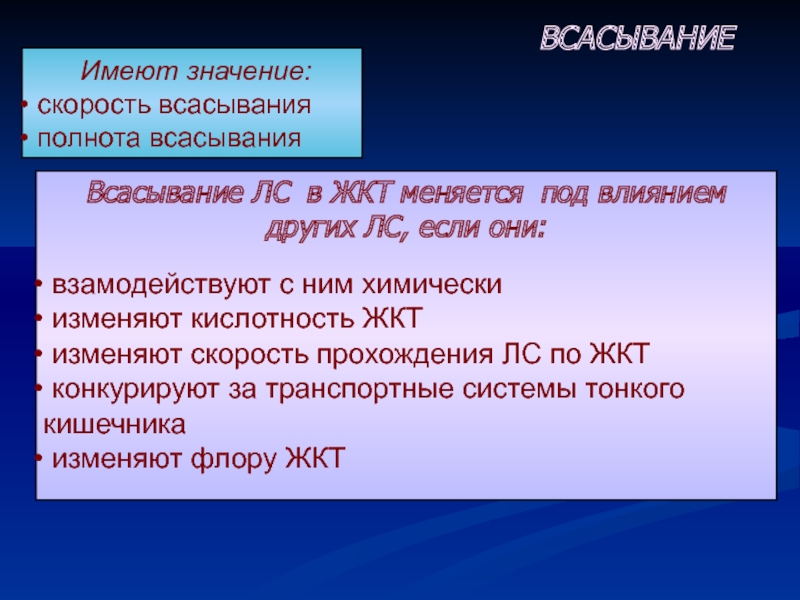 ВСАСЫВАНИЕ

Имеют значение:
• скорость всасывания
• полнота всасывания

Всасывание ЛС в ЖКТ меняется под влиянием других ЛС, если они:

• взамодействуют с ним химически
• изменяют кислотность ЖКТ
• изменяют скорость прохождения ЛС по ЖКТ
• конкурируют за транспортные системы тонкого кишечника
• изменяют флору ЖКТ